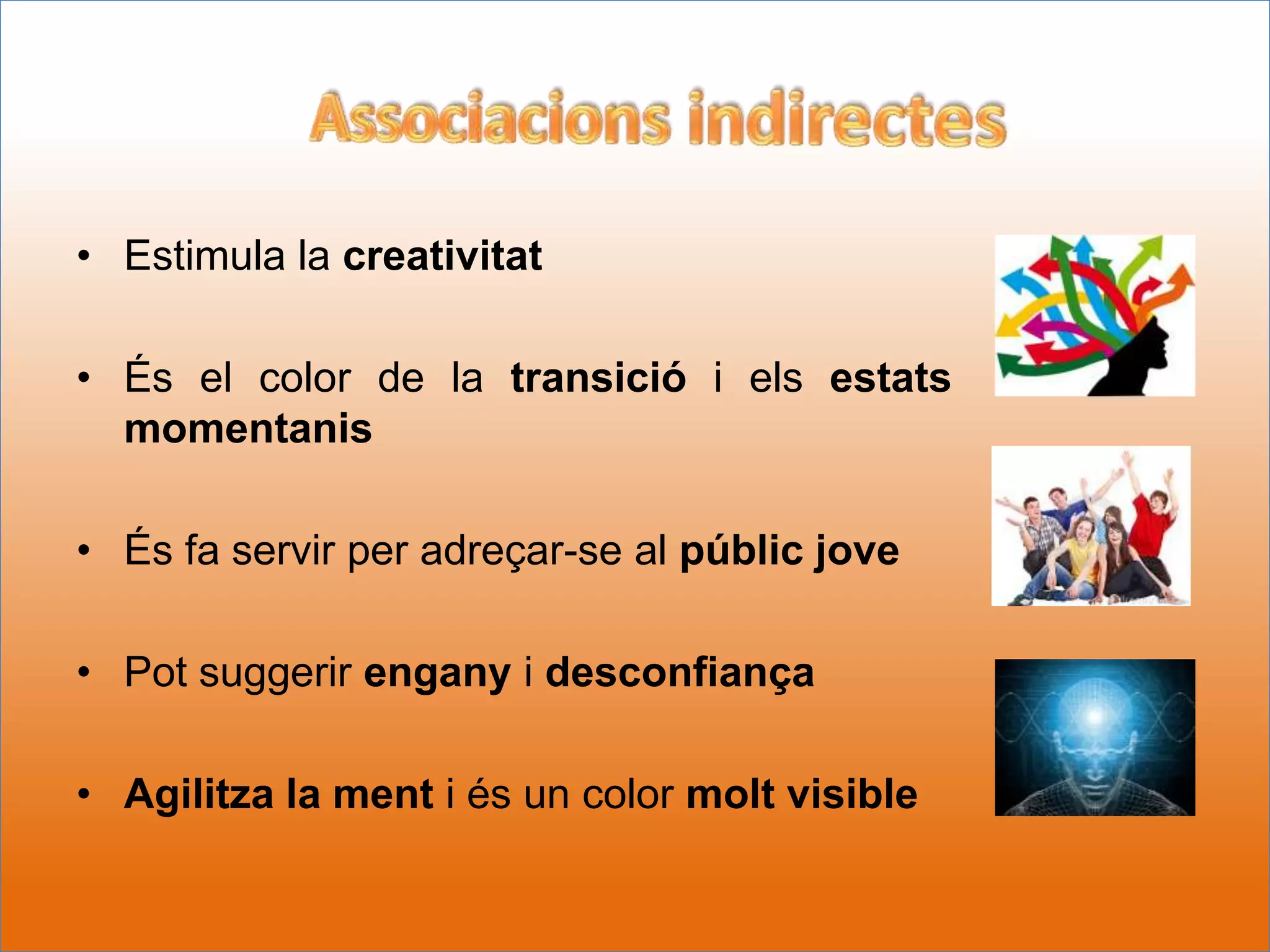 Associacions indirectes

• Estimula la creativitat

• És el color de la transició i els estats momentanis

• És fa servir per adreçar-se al públic jove

• Pot suggerir engany i desconfiança

• Agilitza la ment i és un color molt visible